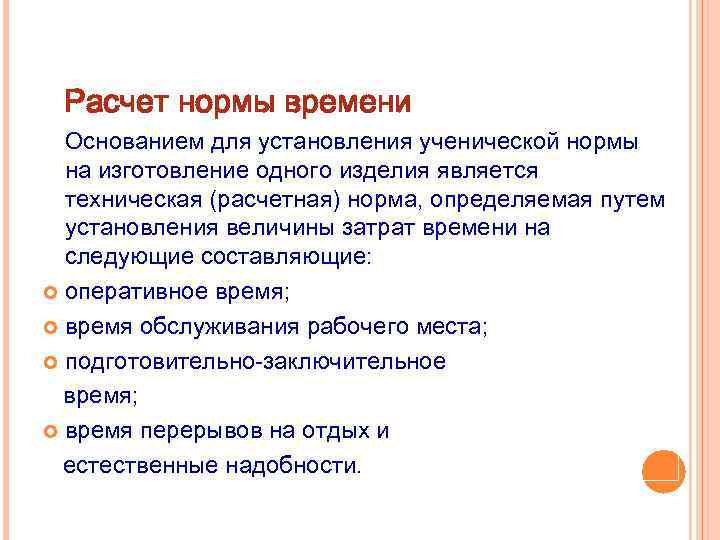 Расчет нормы времени

Основанием для установления ученической нормы на изготовление одного изделия является техническая (расчетная) норма, определяемая путем установления величины затрат времени на следующие составляющие:

оперативное время;

время обслуживания рабочего места;

подготовительно-заключительное время;

время перерывов на отдых и естественные надобности.